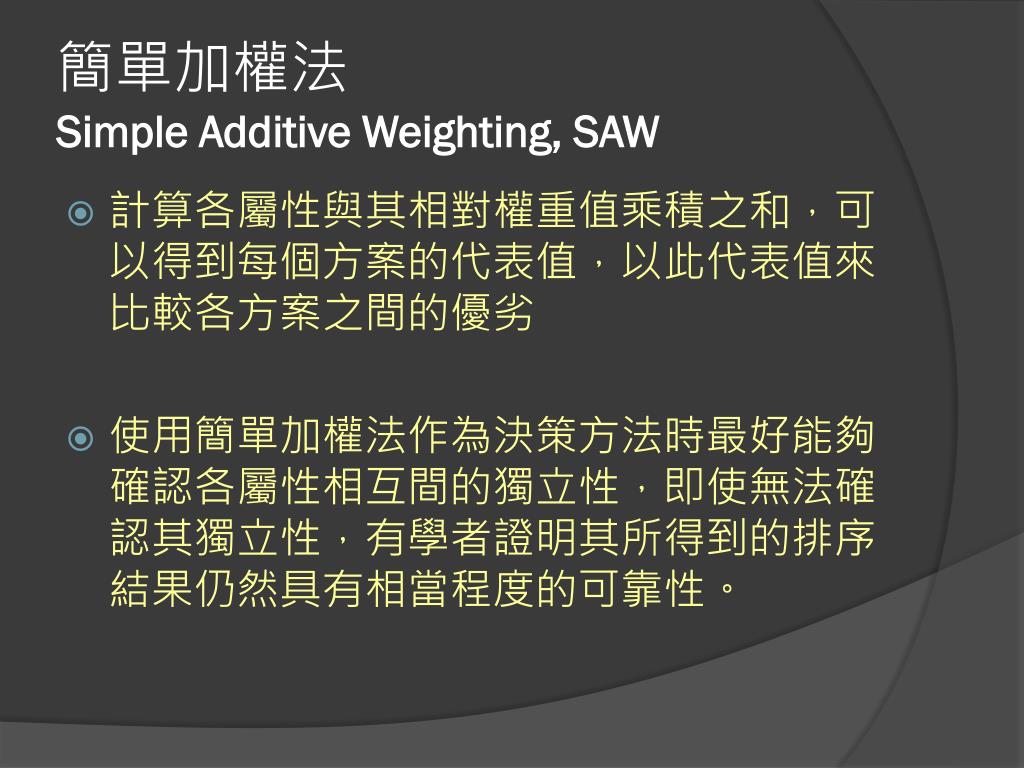 簡單加權法
Simple Additive Weighting, SAW

計算各屬性與其相對權重值乘積之和，可以得到每個方案的代表值，以此代表值來比較各方案之間的優劣

使用簡單加權法作為決策方法時最好能夠確認各屬性相互間的獨立性，即使無法確認其獨立性，有學者證明其所得到的排序結果仍然具有相當程度的可靠性。